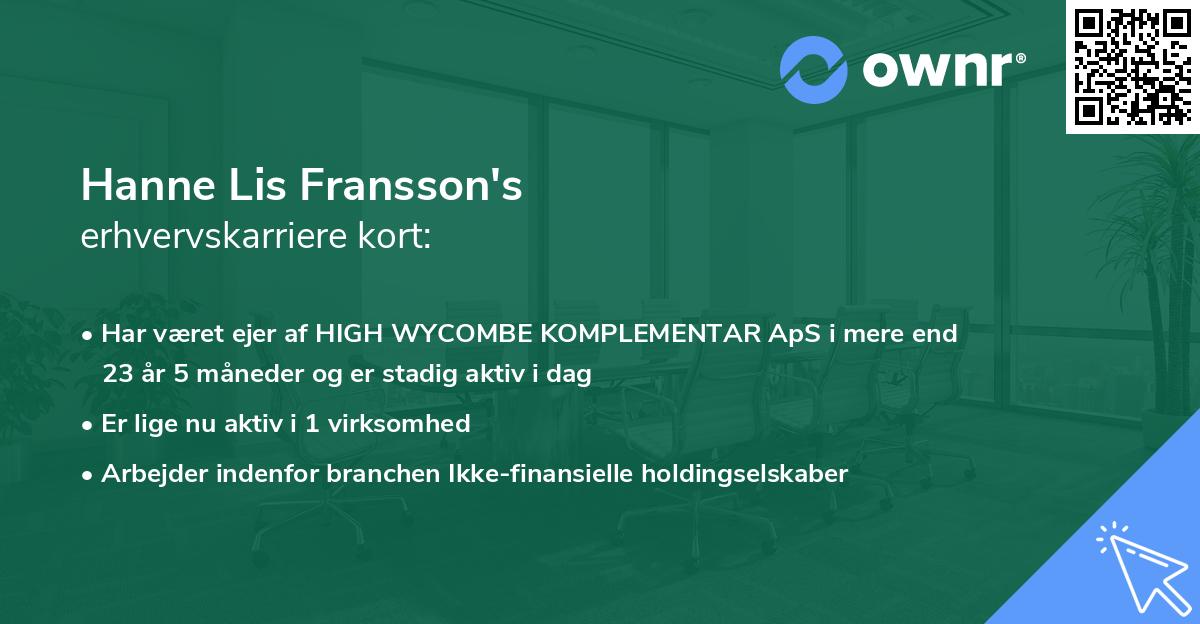 ownr®

Hanne Lis Fransson's
erhvervskarriere kort:

• Har været ejer af HIGH WYCOMBE KOMPLEMENTAR ApS i mere end 23 år 5 måneder og er stadig aktiv i dag

• Er lige nu aktiv i 1 virksomhed

• Arbejder indenfor branchen Ikke-finansielle holdingselskaber